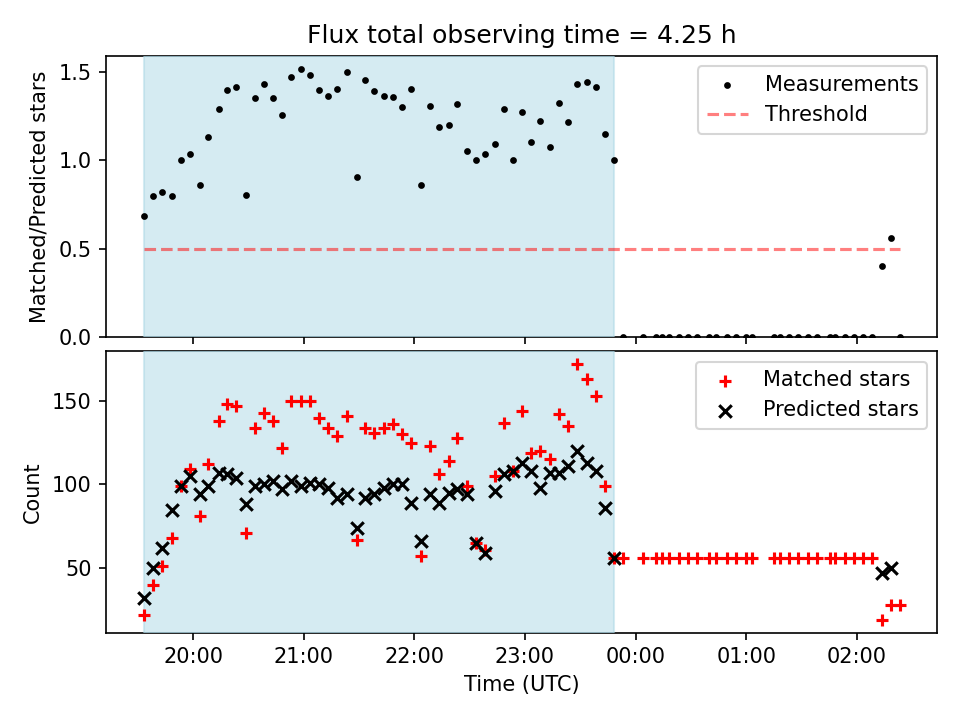 Flux total observing time = 4.25 h

Matched/Predicted stars

1.5
1.0
0.5
0.0

Measurements
Threshold

Count

150
100
50

Matched stars
Predicted stars

20:00 21:00 22:00 23:00 00:00 01:00 02:00

Time (UTC)